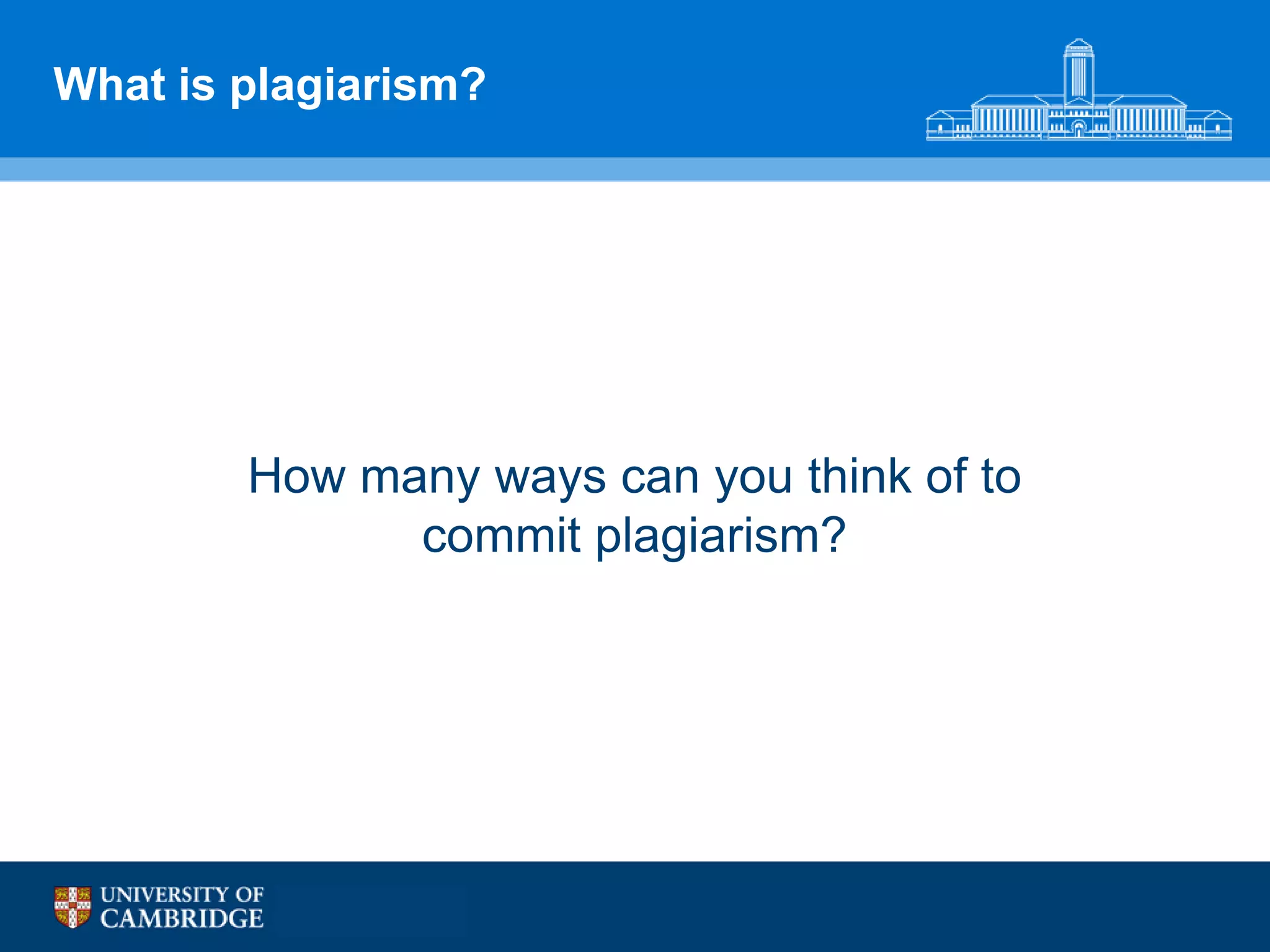 What is plagiarism?

How many ways can you think of to commit plagiarism?

UNIVERSITY OF CAMBRIDGE